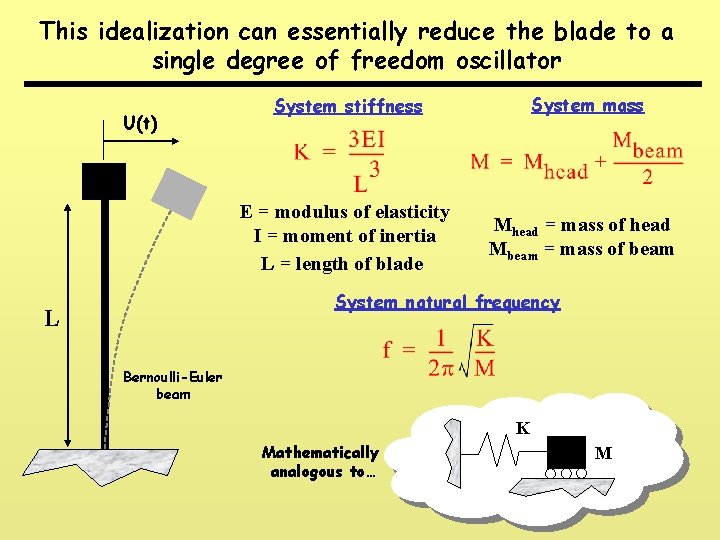 This idealization can essentially reduce the blade to a single degree of freedom oscillator

U(t)

L

Bernoulli-Euler beam

System stiffness

$K = \frac{3EI}{L^3}$

E = modulus of elasticity
I = moment of inertia
L = length of blade

System mass

$M = M_{head} + \frac{M_{beam}}{2}$

$M_{head}$ = mass of head
$M_{beam}$ = mass of beam

System natural frequency

$f = \frac{1}{2\pi}\sqrt{\frac{K}{M}}$

Mathematically analogous to…

K

M